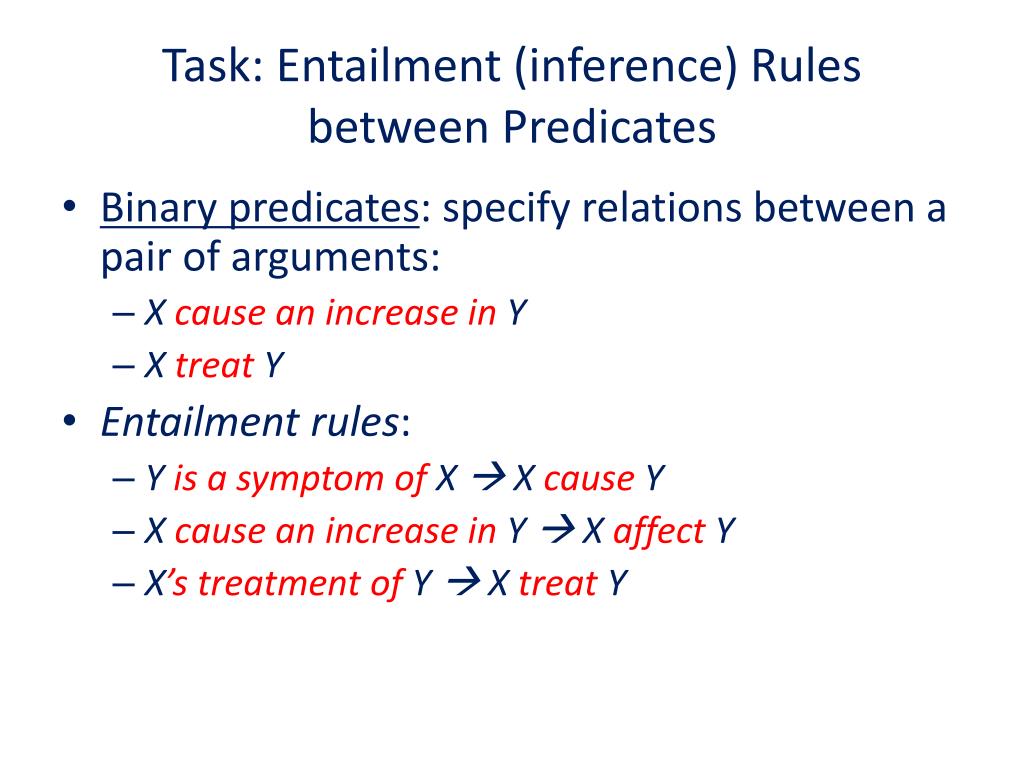 Task: Entailment (inference) Rules between Predicates

• Binary predicates: specify relations between a pair of arguments:
– X cause an increase in Y
– X treat Y

• Entailment rules:
– Y is a symptom of X → X cause Y
– X cause an increase in Y → X affect Y
– X's treatment of Y → X treat Y